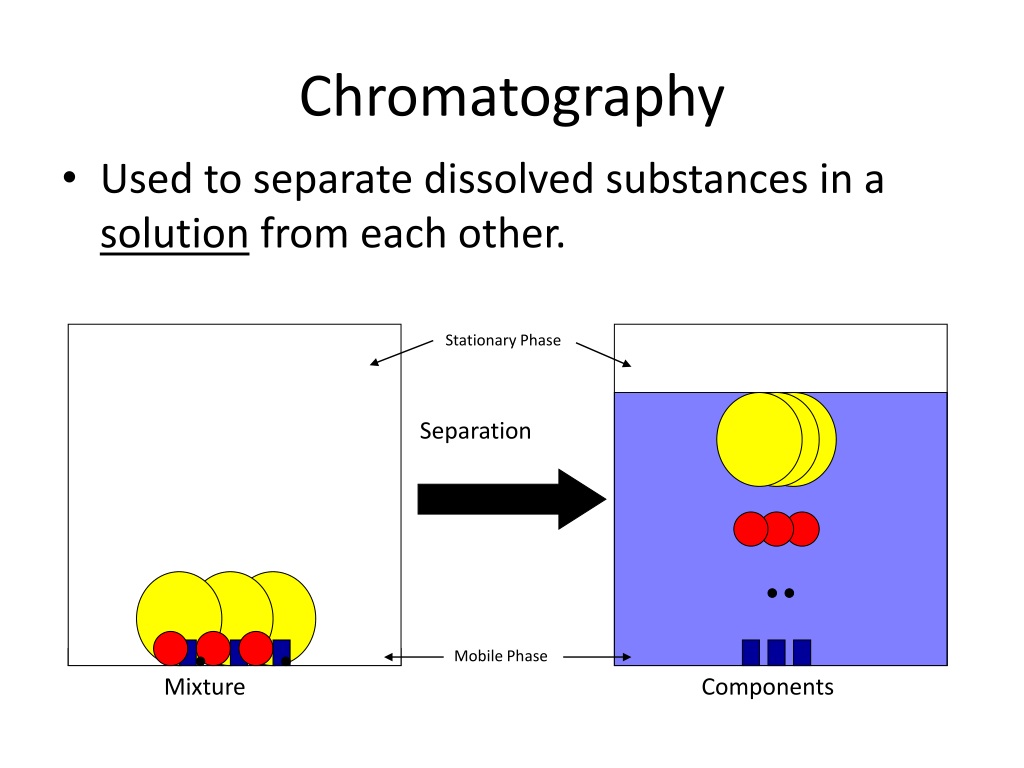 Chromatography

• Used to separate dissolved substances in a solution from each other.

Stationary Phase

Separation

Mobile Phase

Mixture

Components